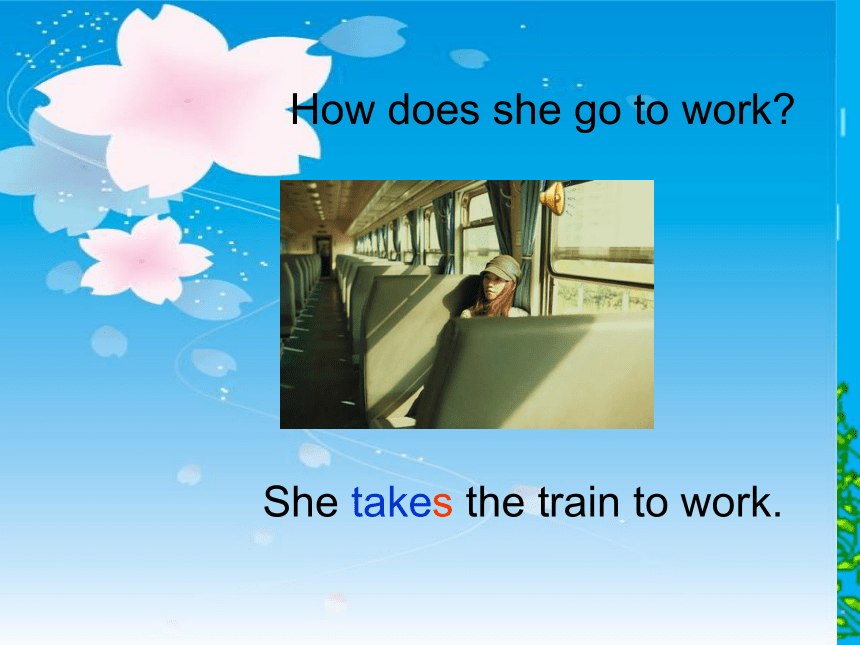 How does she go to work?

She takes the train to work.